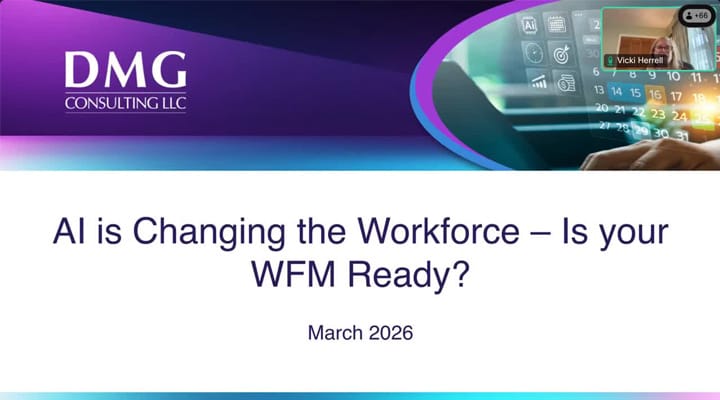 DMG
CONSULTING LLC

+66

Vicki Herrell

AI is Changing the Workforce – Is your WFM Ready?

March 2026